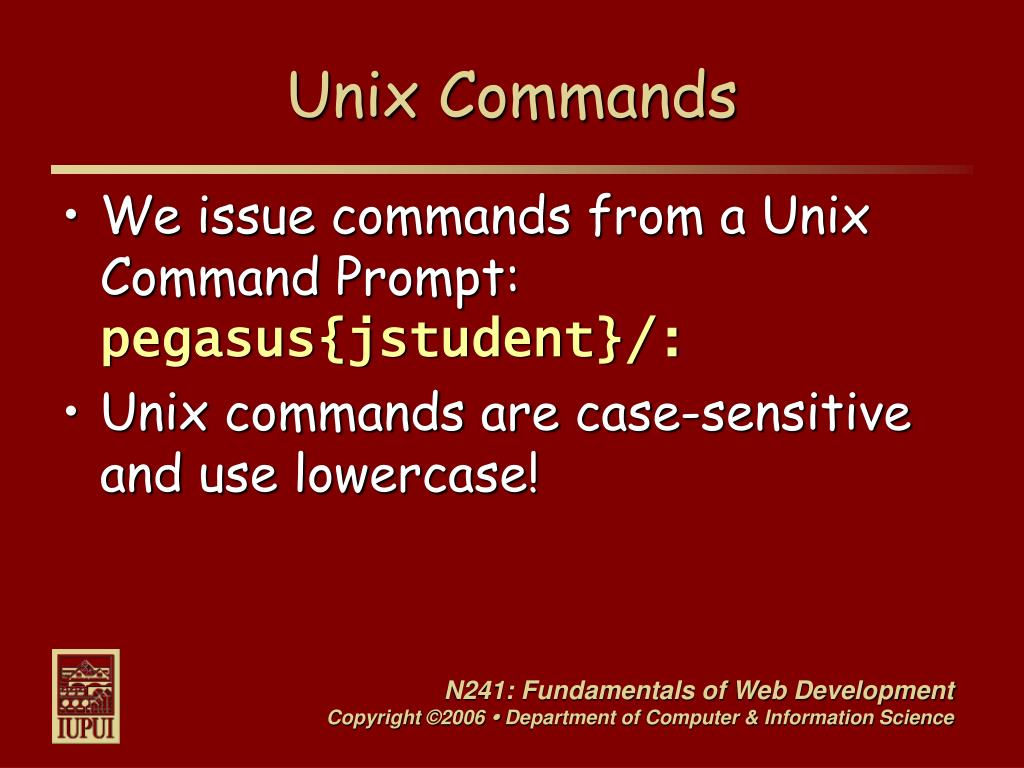 Unix Commands

• We issue commands from a Unix Command Prompt: pegasus{jstudent}/:

• Unix commands are case-sensitive and use lowercase!

IUPUI

N241: Fundamentals of Web Development
Copyright ©2006 • Department of Computer & Information Science